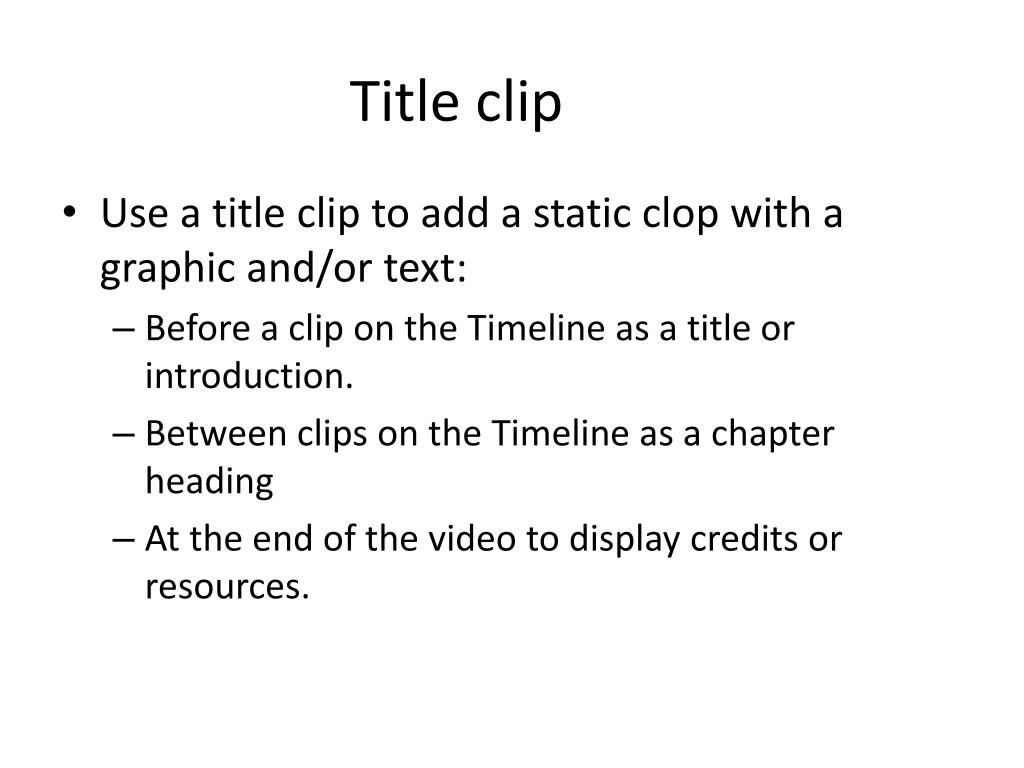 Title clip

• Use a title clip to add a static clop with a graphic and/or text:
– Before a clip on the Timeline as a title or introduction.
– Between clips on the Timeline as a chapter heading
– At the end of the video to display credits or resources.